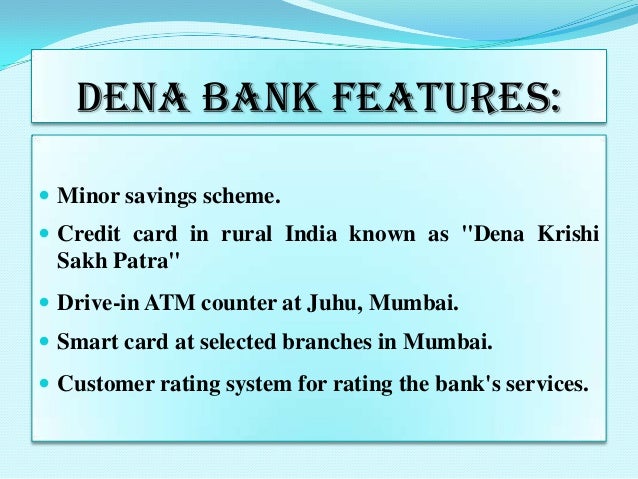 DENA BANK FEATURES:

- Minor savings scheme.
- Credit card in rural India known as "Dena Krishi Sakh Patra"
- Drive-in ATM counter at Juhu, Mumbai.
- Smart card at selected branches in Mumbai.
- Customer rating system for rating the bank's services.